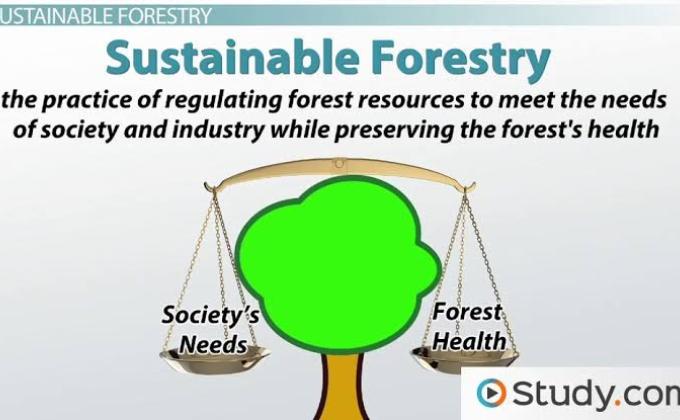 USTAINABLE FORESTRY

Sustainable Forestry

the practice of regulating forest resources to meet the needs of society and industry while preserving the forest's health

Society's Needs

Forest Health

Study.con